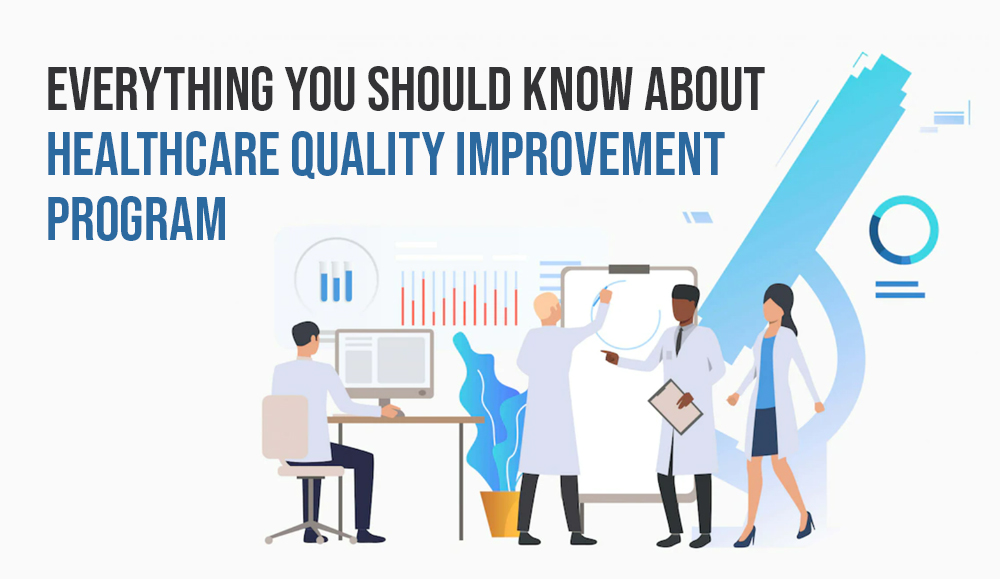 EVERYTHING YOU SHOULD KNOW ABOUT HEALTHCARE QUALITY IMPROVEMENT PROGRAM